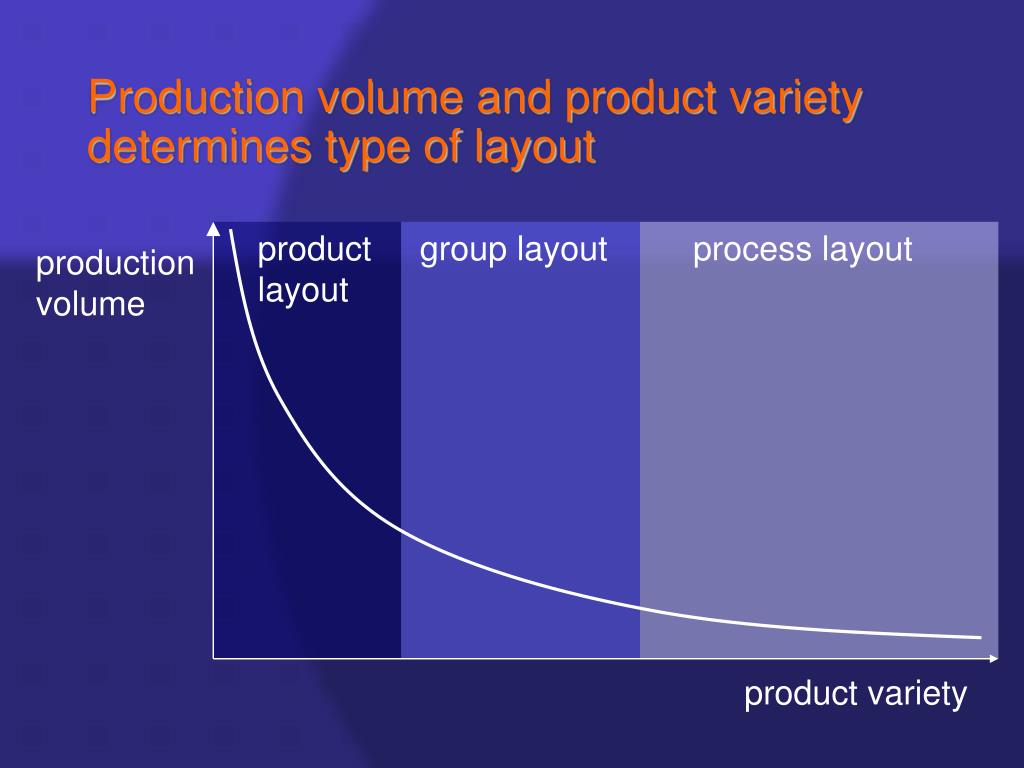 Production volume and product variety determines type of layout

production volume

product layout

group layout

process layout

product variety